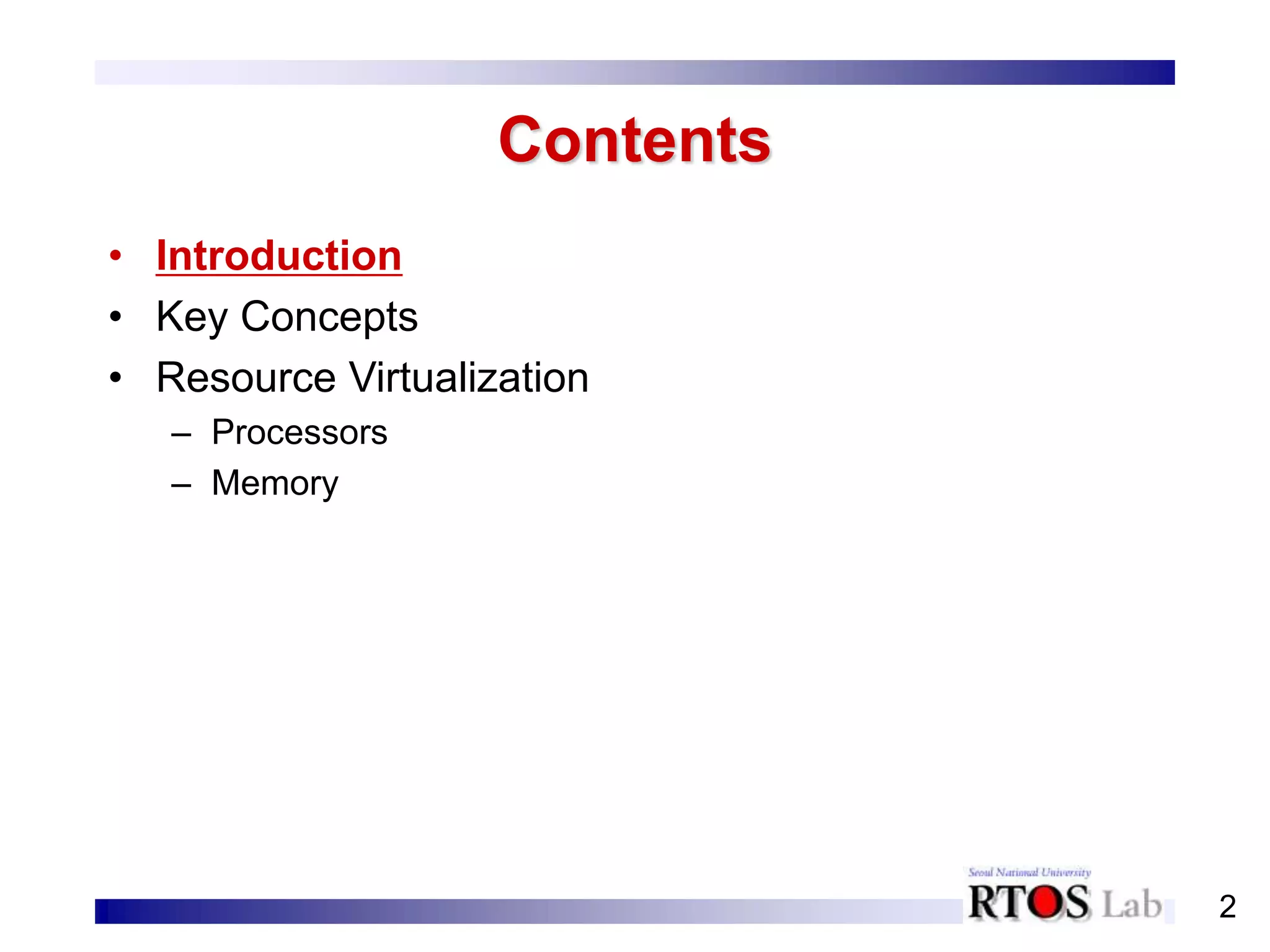 Contents

• Introduction
• Key Concepts
• Resource Virtualization
  – Processors
  – Memory

Seoul National University
RTOS Lab

2